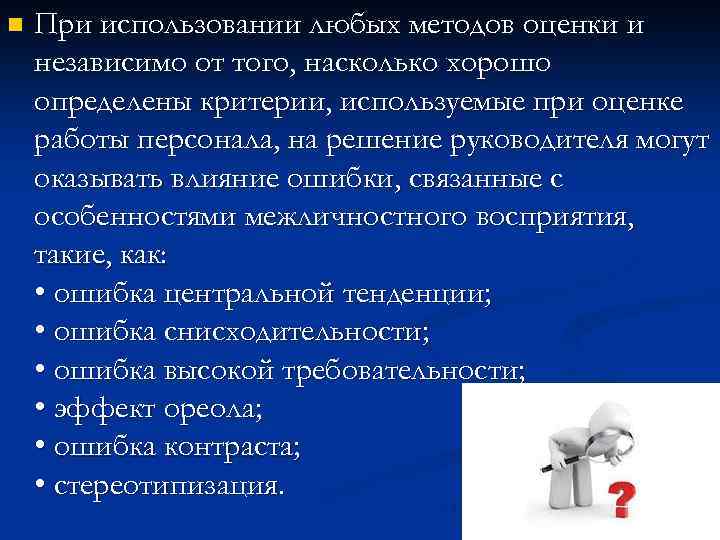 При использовании любых методов оценки и независимо от того, насколько хорошо определены критерии, используемые при оценке работы персонала, на решение руководителя могут оказывать влияние ошибки, связанные с особенностями межличностного восприятия, такие, как:
• ошибка центральной тенденции;
• ошибка снисходительности;
• ошибка высокой требовательности;
• эффект ореола;
• ошибка контраста;
• стереотипизация.

?